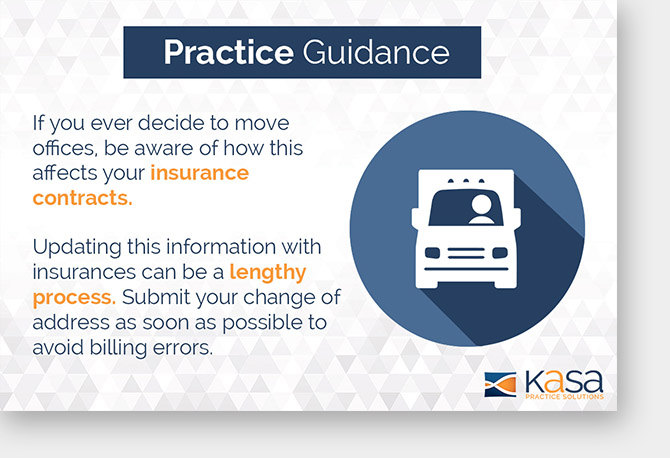 Practice Guidance

If you ever decide to move offices, be aware of how this affects your insurance contracts.

Updating this information with insurances can be a lengthy process. Submit your change of address as soon as possible to avoid billing errors.

Kasa
PRACTICE SOLUTIONS